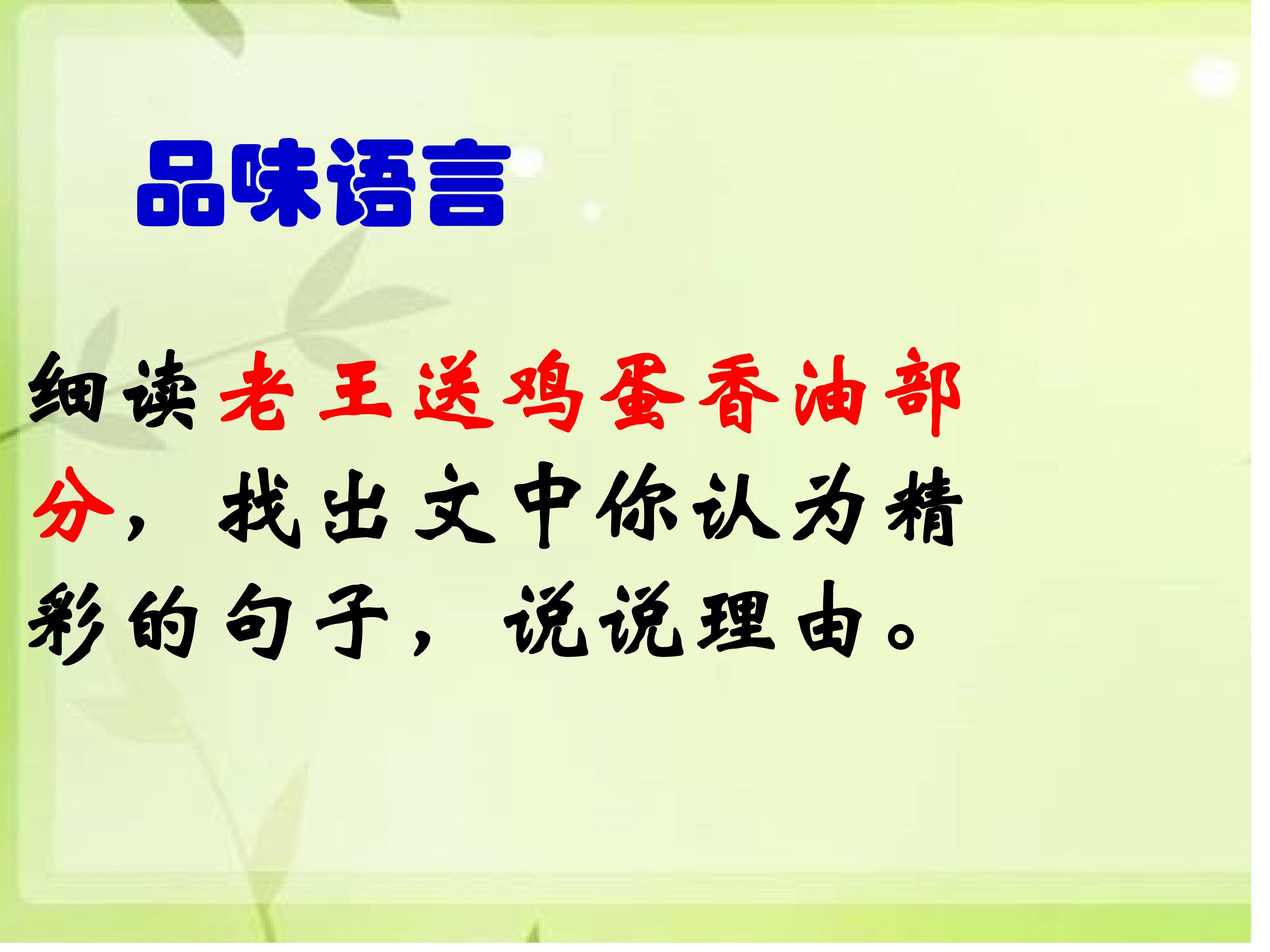 品味语言

细读老王送鸡蛋香油部分，找出文中你认为精彩的句子，说说理由。